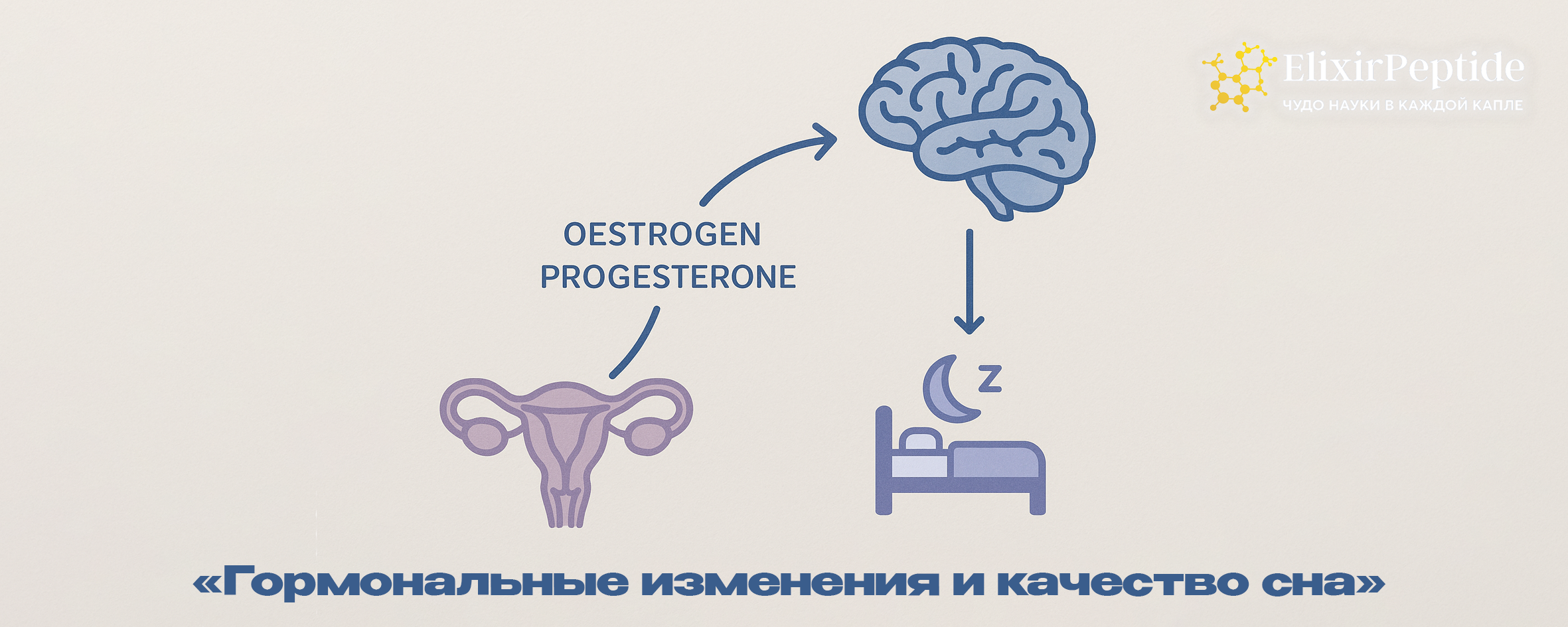 ElixirPeptide
ЧУДО НАУКИ В КАЖДОЙ КАПЛЕ

OESTROGEN
PROGESTERONE

Z

«Гормональные изменения и качество сна»